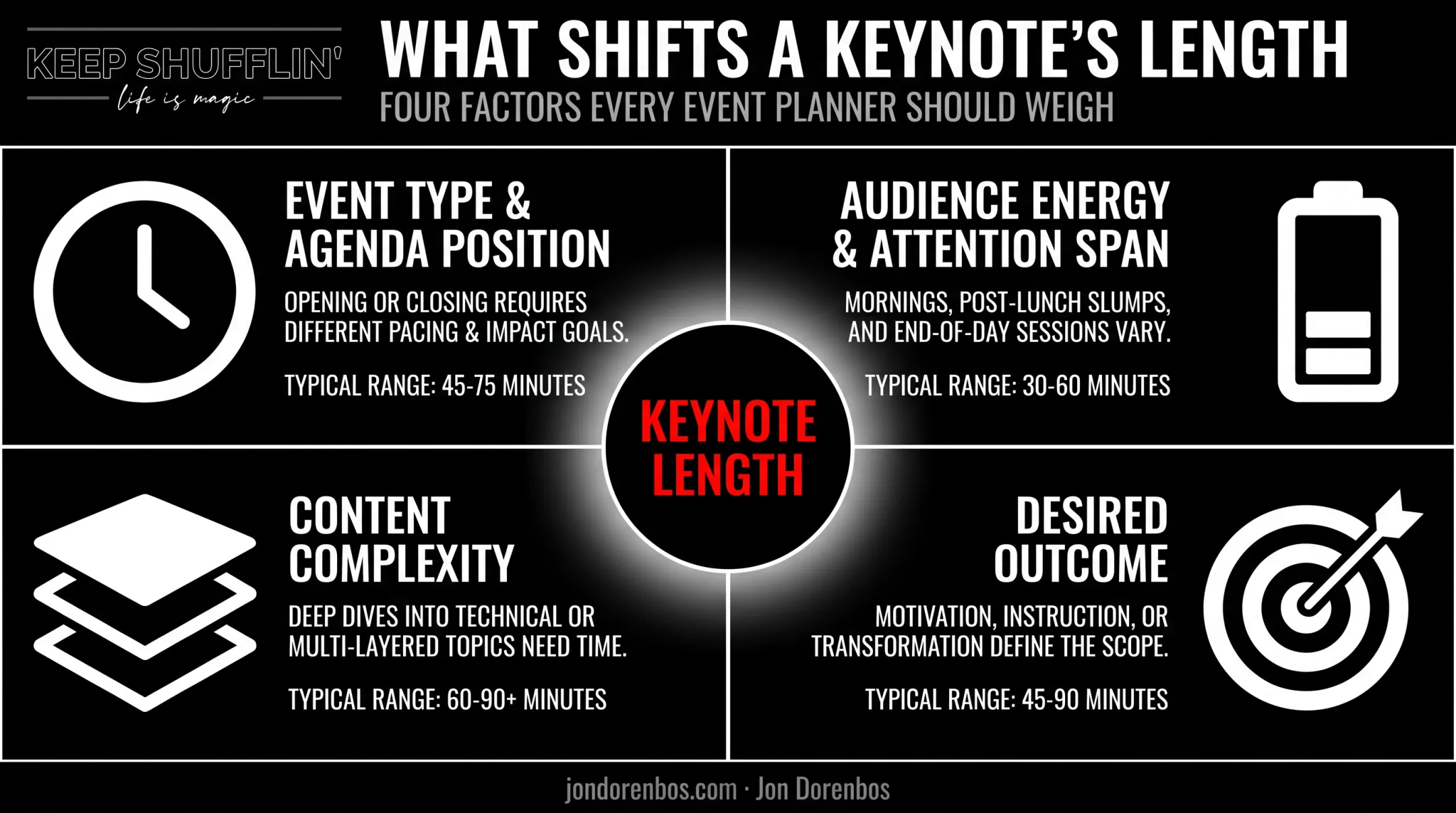 KEEP SHUFFLIN'
life is magic

WHAT SHIFTS A KEYNOTE'S LENGTH
FOUR FACTORS EVERY EVENT PLANNER SHOULD WEIGH

EVENT TYPE & AGENDA POSITION
OPENING OR CLOSING REQUIRES DIFFERENT PACING & IMPACT GOALS.
TYPICAL RANGE: 45-75 MINUTES

AUDIENCE ENERGY & ATTENTION SPAN
MORNINGS, POST-LUNCH SLUMPS, AND END-OF-DAY SESSIONS VARY.
TYPICAL RANGE: 30-60 MINUTES

KEYNOTE LENGTH

CONTENT COMPLEXITY
DEEP DIVES INTO TECHNICAL OR MULTI-LAYERED TOPICS NEED TIME.
TYPICAL RANGE: 60-90+ MINUTES

DESIRED OUTCOME
MOTIVATION, INSTRUCTION, OR TRANSFORMATION DEFINE THE SCOPE.
TYPICAL RANGE: 45-90 MINUTES

jondorenbos.com · Jon Dorenbos